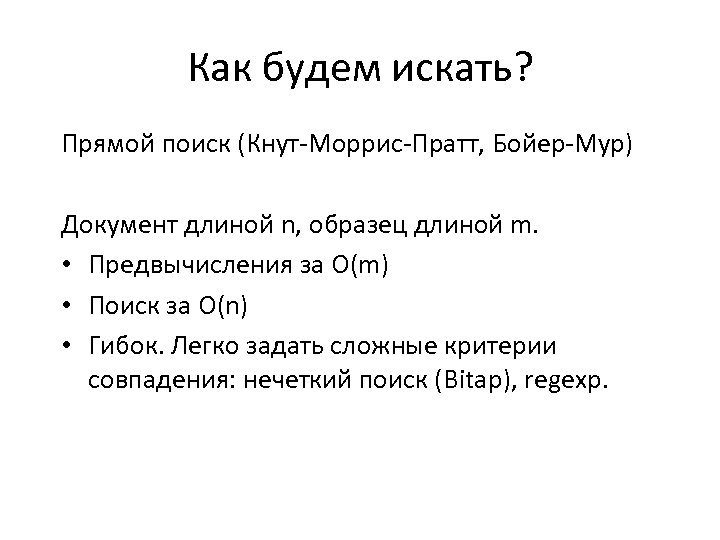 Как будем искать?

Прямой поиск (Кнут-Моррис-Пратт, Бойер-Мур)

Документ длиной n, образец длиной m.
• Предвычисления за O(m)
• Поиск за O(n)
• Гибок. Легко задать сложные критерии совпадения: нечеткий поиск (Bitap), regexp.